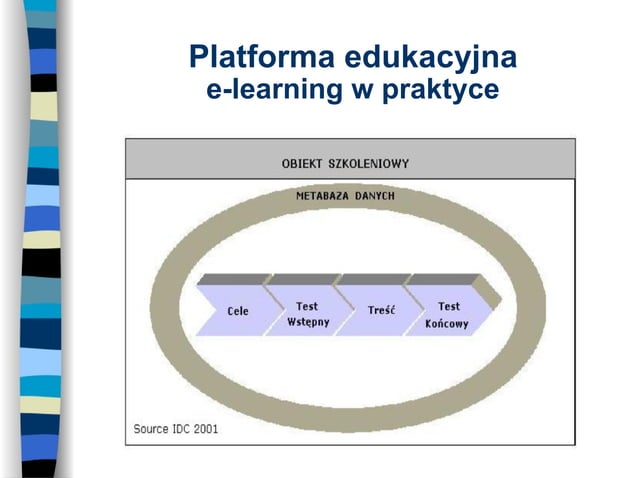 Platforma edukacyjna
e-learning w praktyce

OBIEKT SZKOLENIOWY

METABAZA DANYCH

Cele

Test
Wstępny

Treść

Test
Końcowy

Source IDC 2001